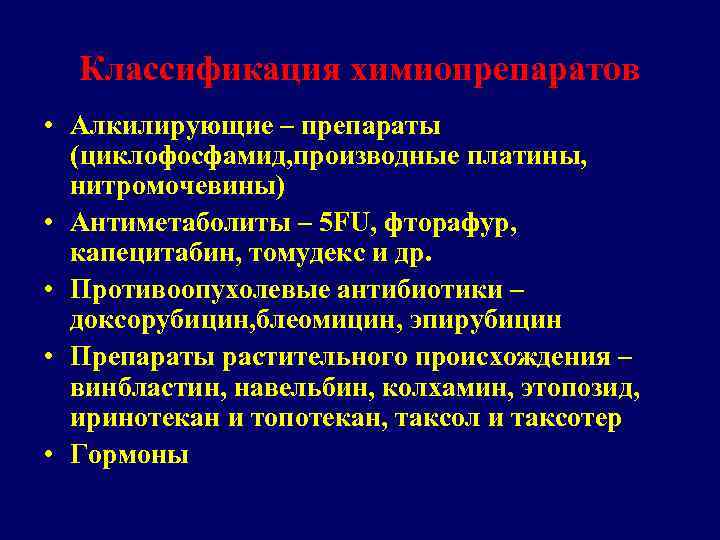 Классификация химиопрепаратов

• Алкилирующие – препараты (циклофосфамид,производные платины, нитромочевины)
• Антиметаболиты – 5FU, фторафур, капецитабин, томудекс и др.
• Противоопухолевые антибиотики – доксорубицин,блеомицин, эпирубицин
• Препараты растительного происхождения – винбластин, навельбин, колхамин, этопозид, иринотекан и топотекан, таксол и таксотер
• Гормоны